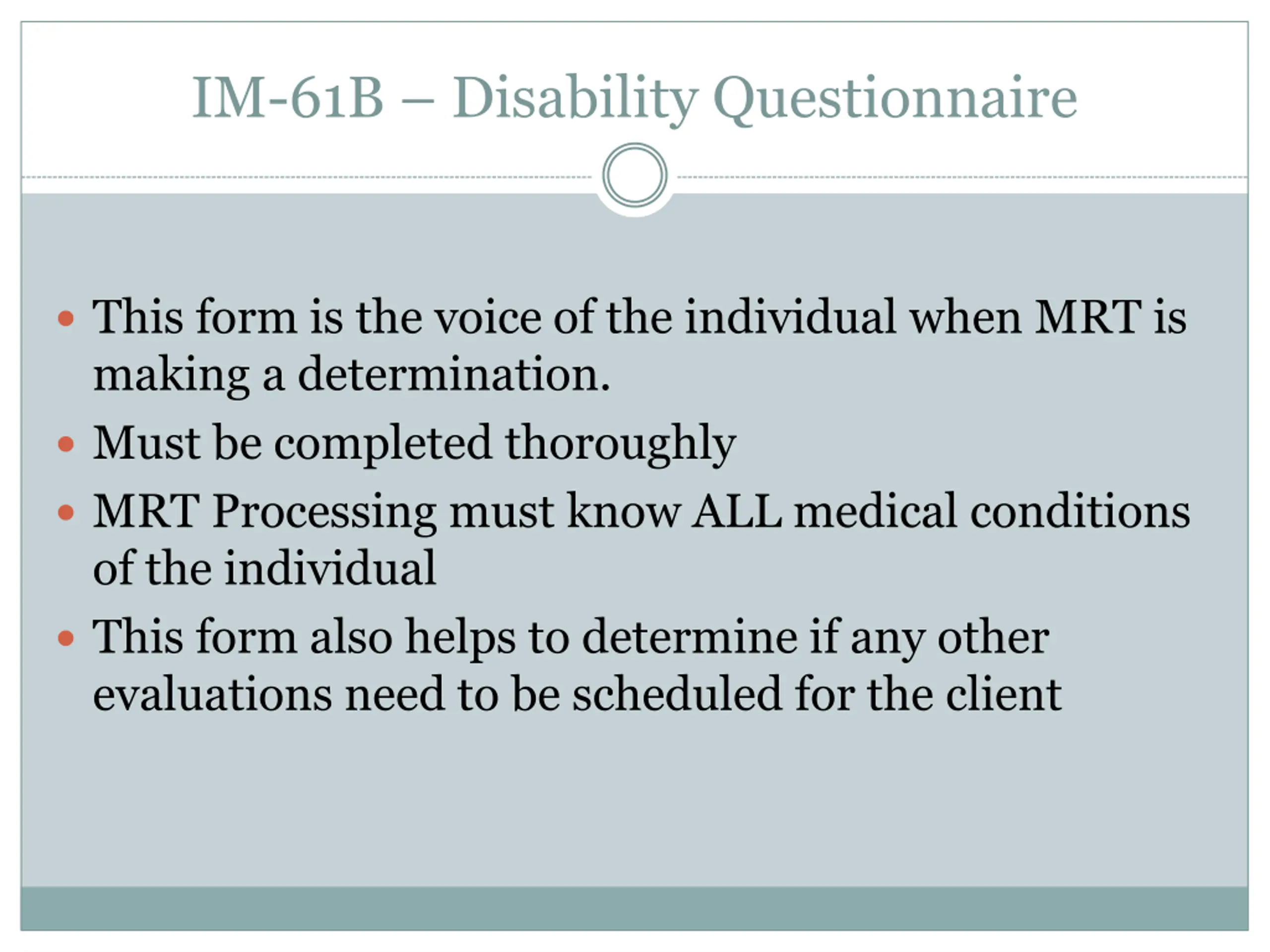 IM-61B – Disability Questionnaire

- This form is the voice of the individual when MRT is making a determination.
- Must be completed thoroughly
- MRT Processing must know ALL medical conditions of the individual
- This form also helps to determine if any other evaluations need to be scheduled for the client